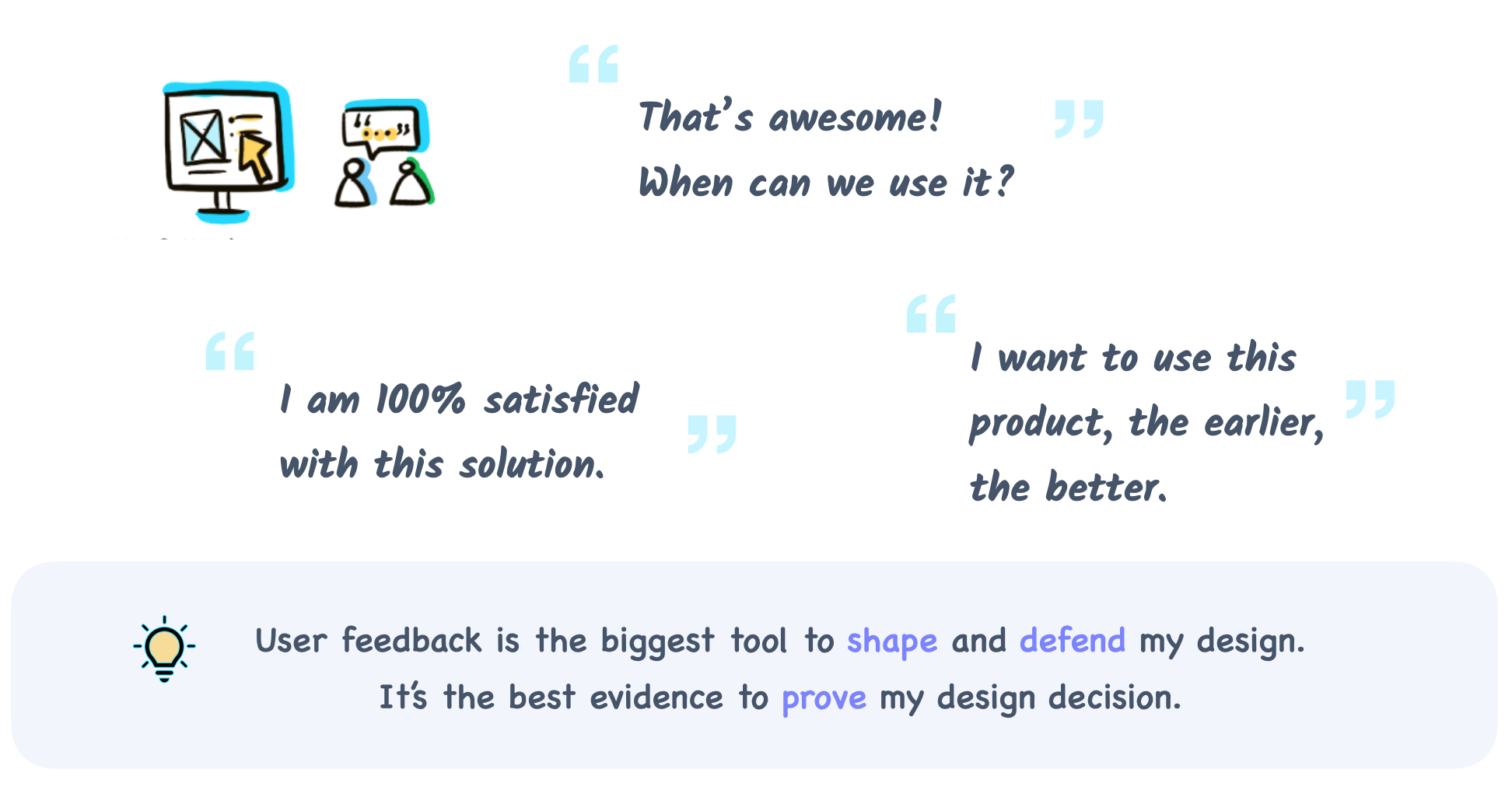 “ That’s awesome! When can we use it? ”

“ I am 100% satisfied with this solution. ”

“ I want to use this product, the earlier, the better. ”

User feedback is the biggest tool to shape and defend my design. It’s the best evidence to prove my design decision.